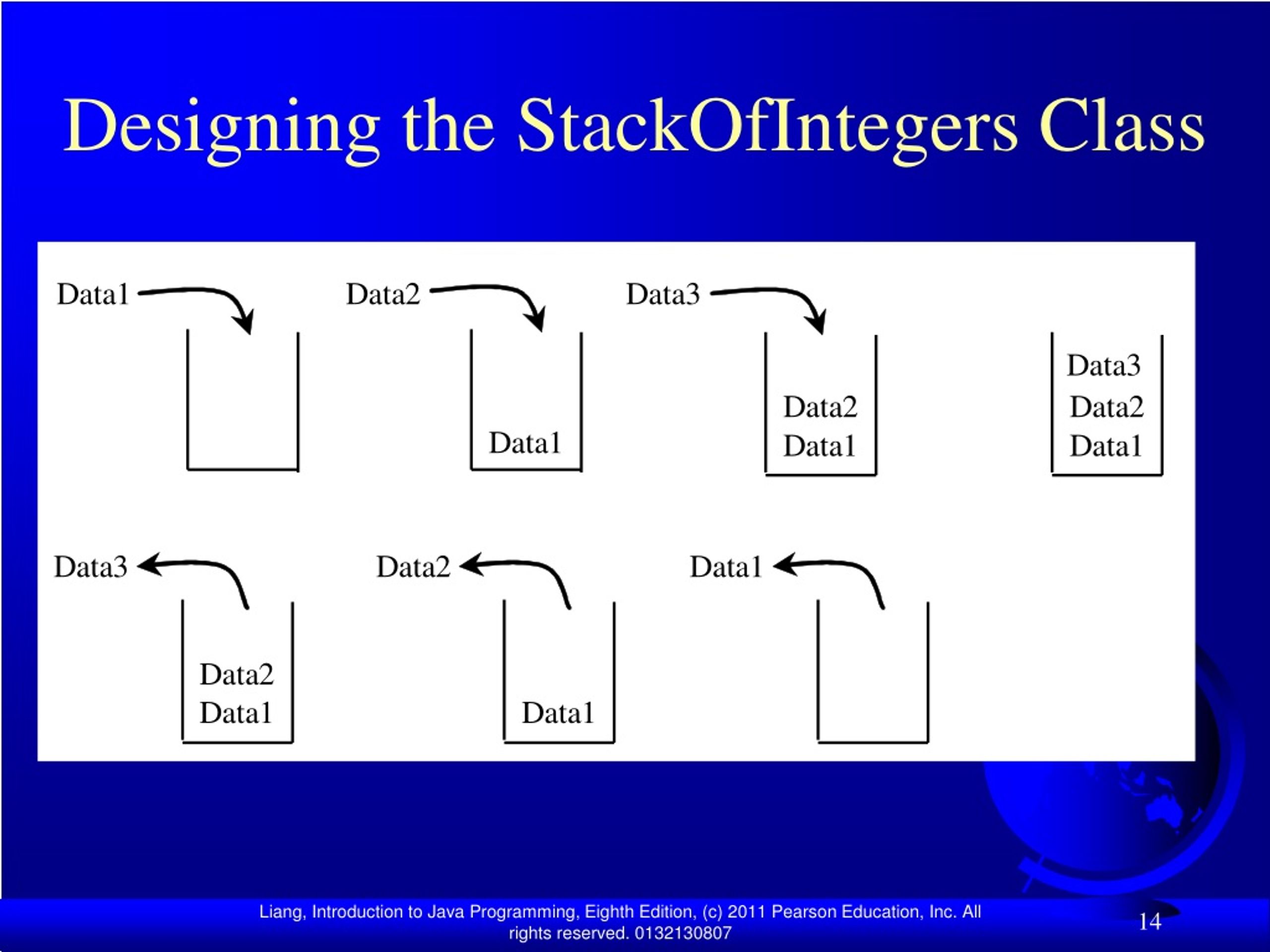 Designing the StackOfIntegers Class

Data1

Data2

Data1

Data3

Data2
Data1

Data3
Data2
Data1

Data3

Data2
Data1

Data2

Data1

Data1

Liang, Introduction to Java Programming, Eighth Edition, (c) 2011 Pearson Education, Inc. All rights reserved. 0132130807

14